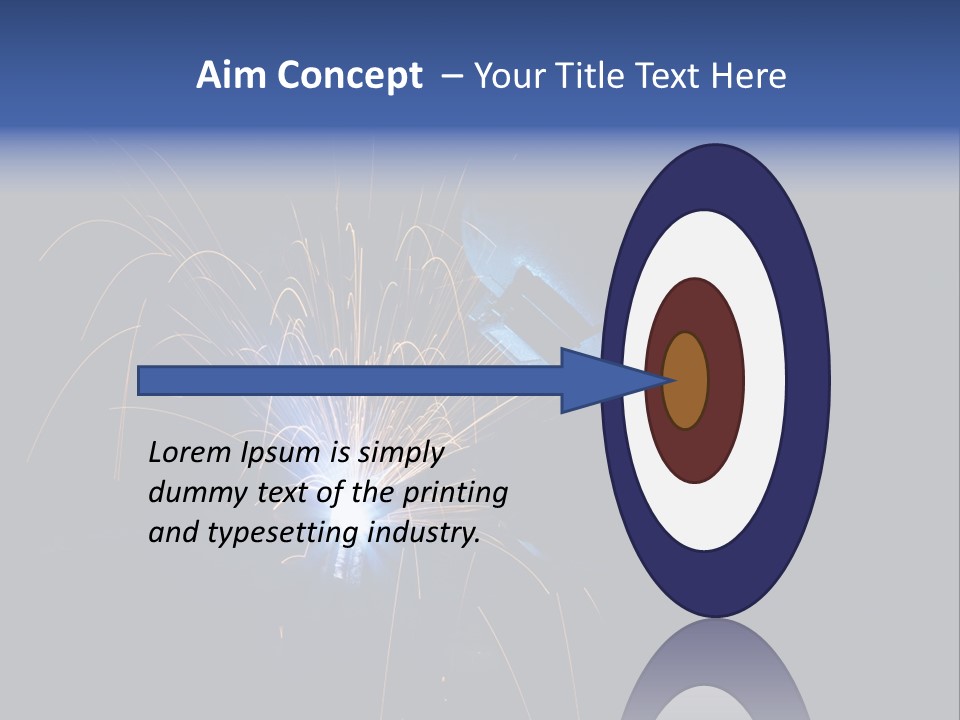 Aim Concept – Your Title Text Here

Lorem Ipsum is simply dummy text of the printing and typesetting industry.